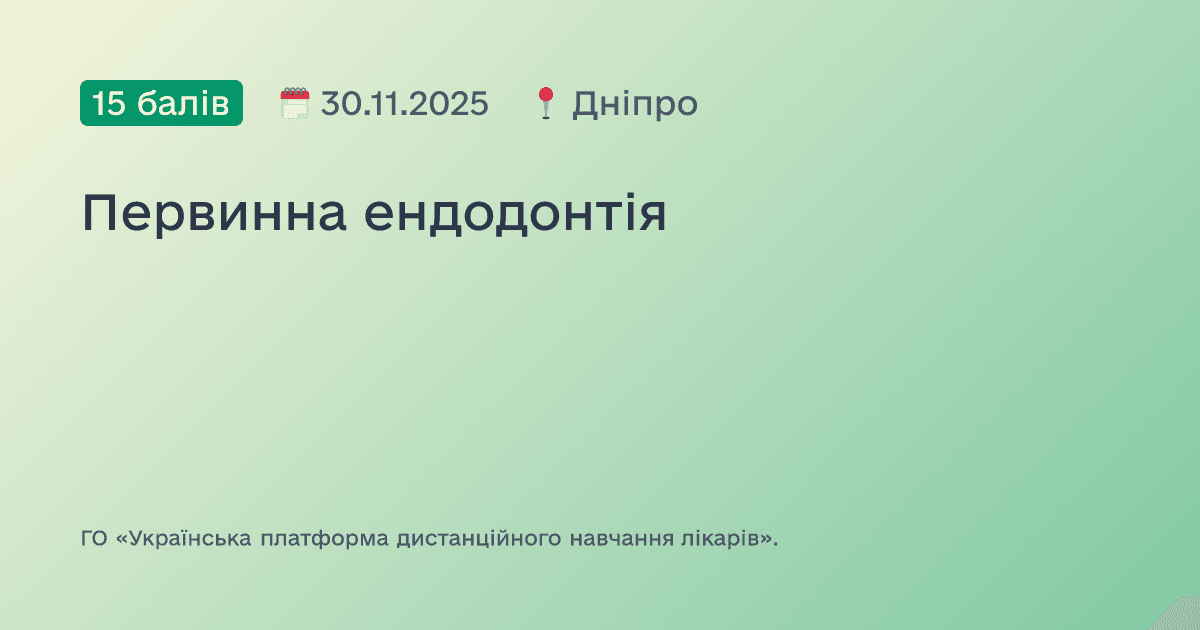 15 балів 30.11.2025 Дніпро

Первинна ендодонтія

ГО «Українська платформа дистанційного навчання лікарів».